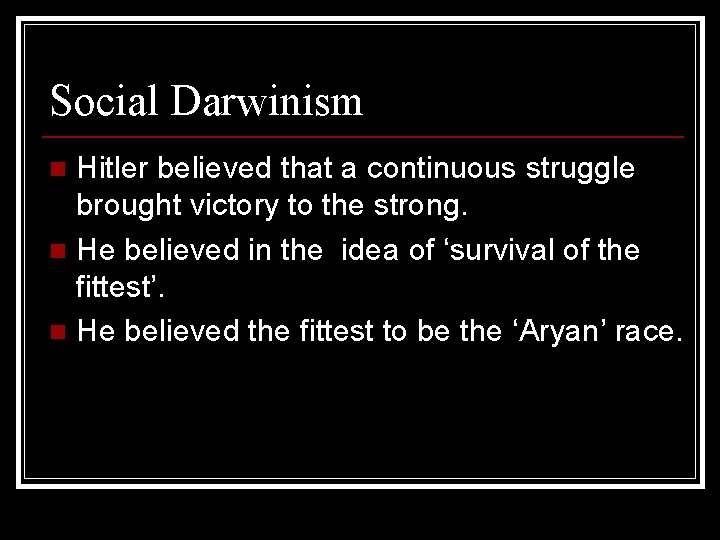 Social Darwinism

Hitler believed that a continuous struggle brought victory to the strong.

He believed in the idea of ‘survival of the fittest’.

He believed the fittest to be the ‘Aryan’ race.